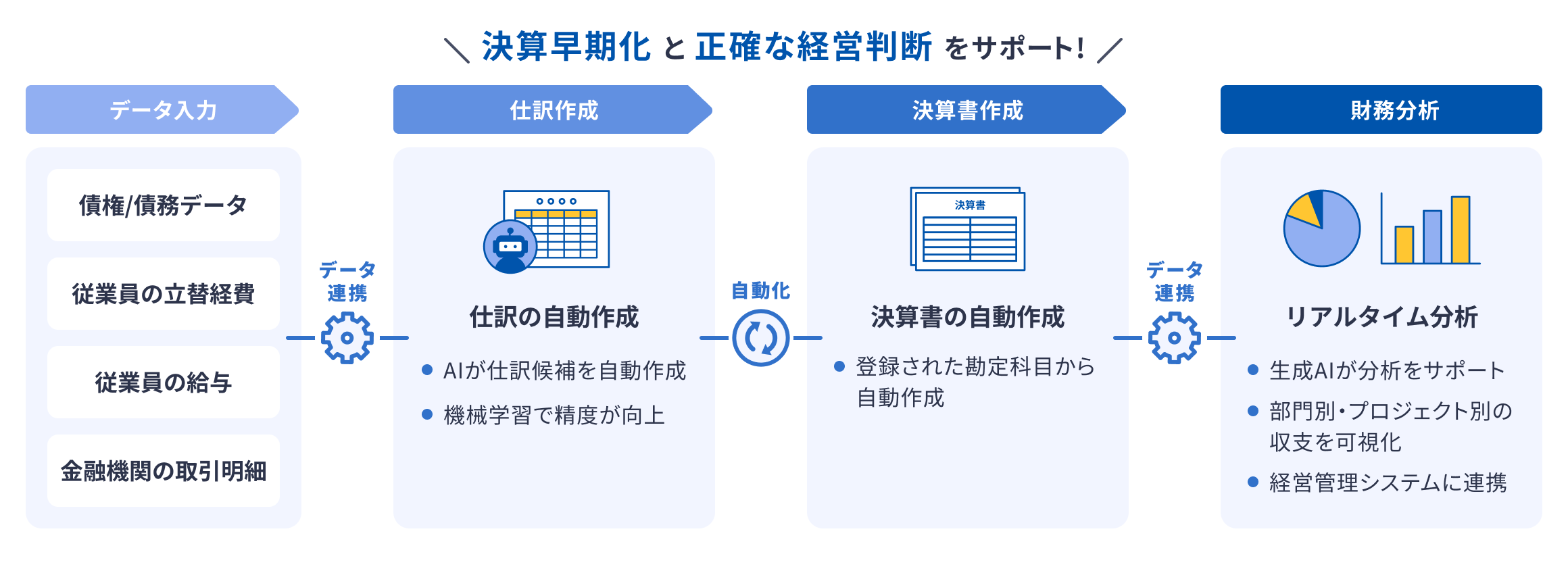 ＼ 決算早期化 と 正確な経営判断 をサポート！ ／

データ入力

債権/債務データ

従業員の立替経費

従業員の給与

金融機関の取引明細

データ連携

仕訳作成

仕訳の自動作成

● AIが仕訳候補を自動作成

● 機械学習で精度が向上

自動化

決算書作成

決算書

決算書の自動作成

● 登録された勘定科目から自動作成

データ連携

財務分析

リアルタイム分析

● 生成AIが分析をサポート

● 部門別・プロジェクト別の収支を可視化

● 経営管理システムに連携